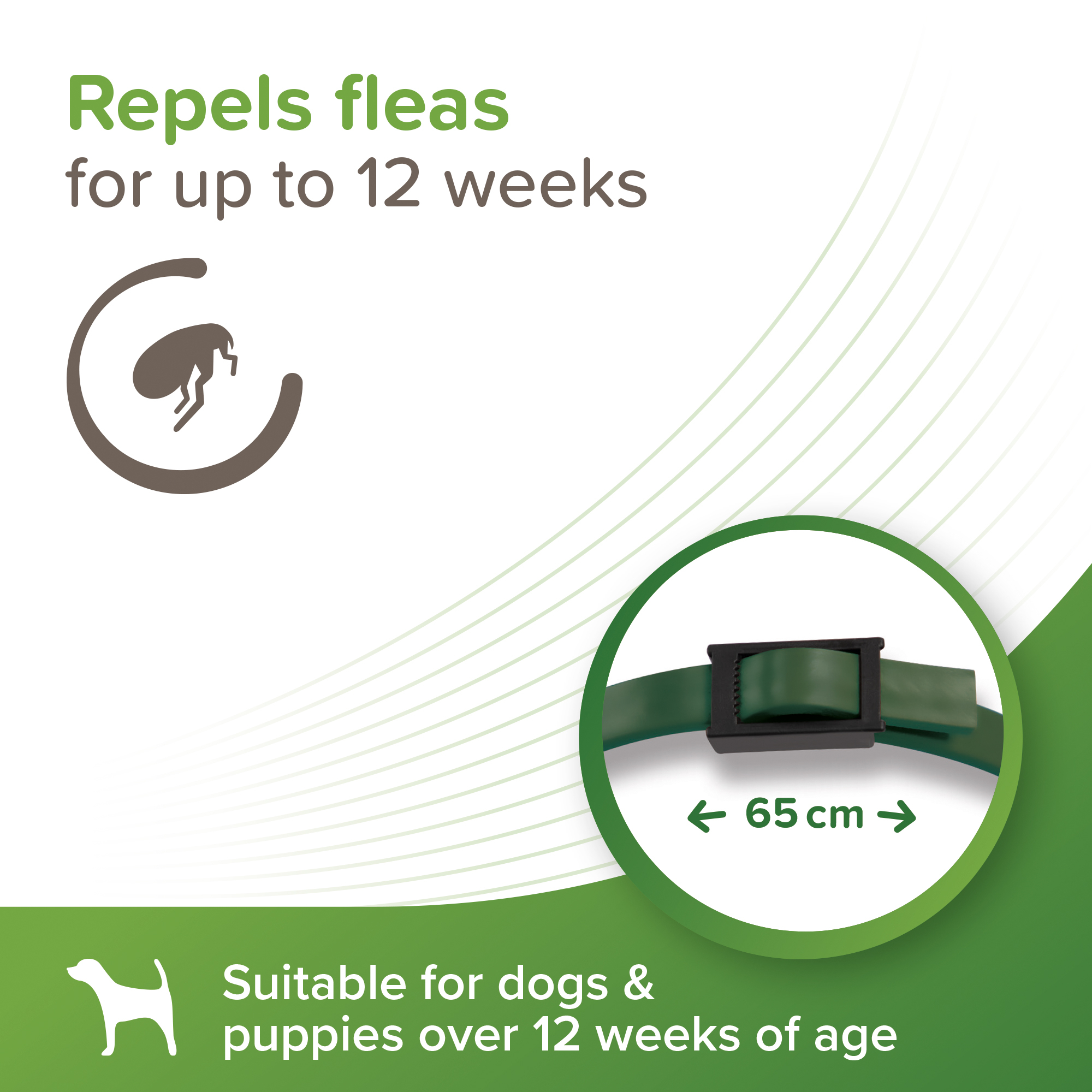 Repels fleas
for up to 12 weeks

← 65 cm →

Suitable for dogs & puppies over 12 weeks of age